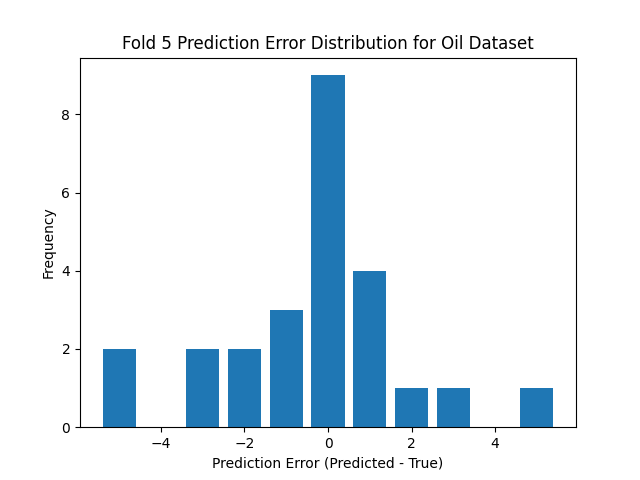 Fold 5 Prediction Error Distribution for Oil Dataset

Frequency

8
6
4
2
0

−4
−2
0
2
4

Prediction Error (Predicted - True)